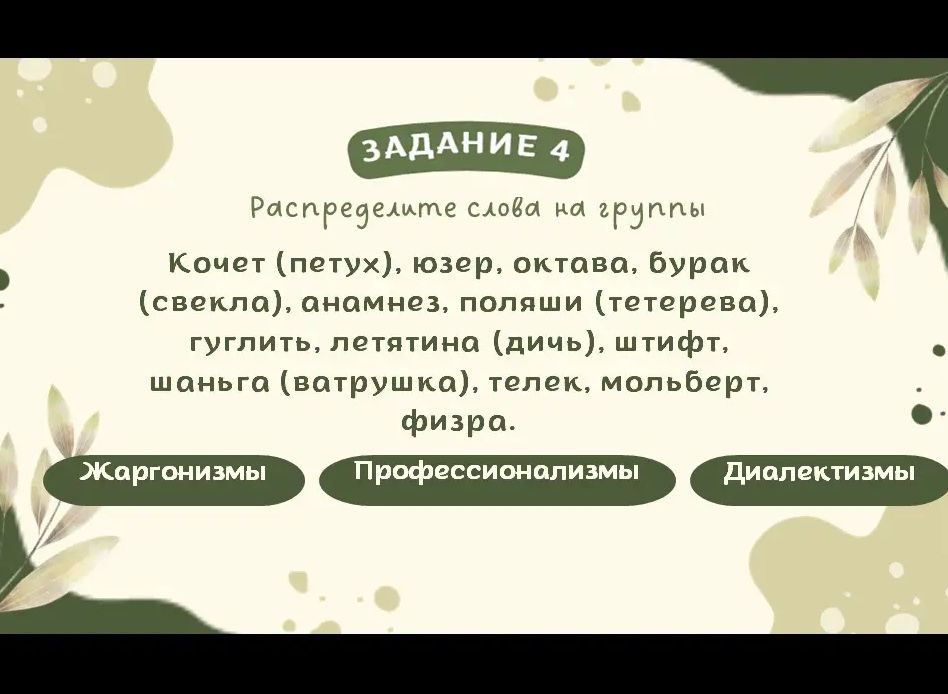 ЗАДАНИЕ 4

Распределите слова на группы

Кочет (петух), юзер, октава, бурак (свекла), анамнез, поляши (тетерева), гуглить, летятина (дичь), штифт, шаньга (ватрушка), телек, мольберт, физра.

Жаргонизмы

Профессионализмы

Диалектизмы